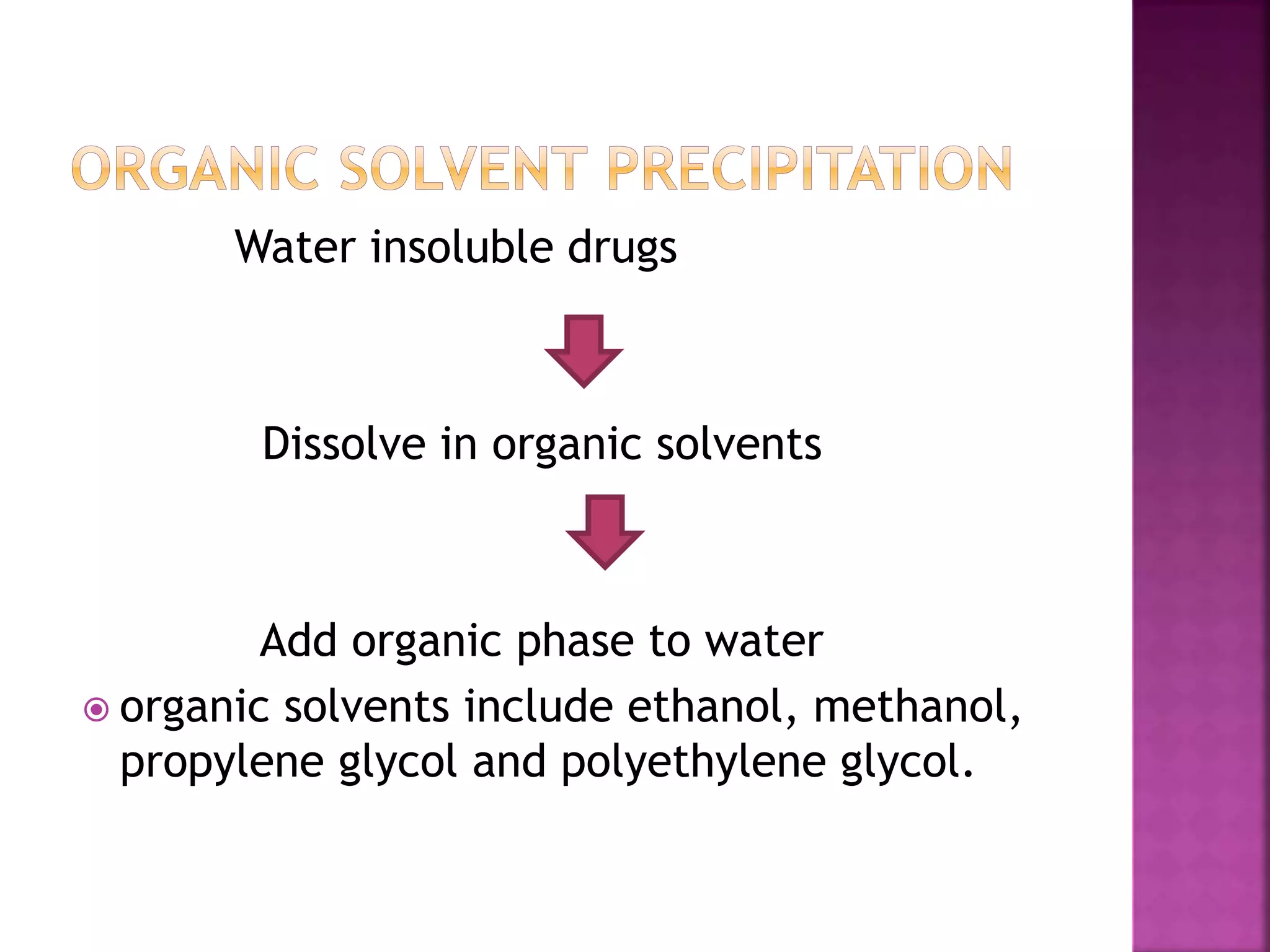 ORGANIC SOLVENT PRECIPITATION

Water insoluble drugs

Dissolve in organic solvents

Add organic phase to water

organic solvents include ethanol, methanol, propylene glycol and polyethylene glycol.